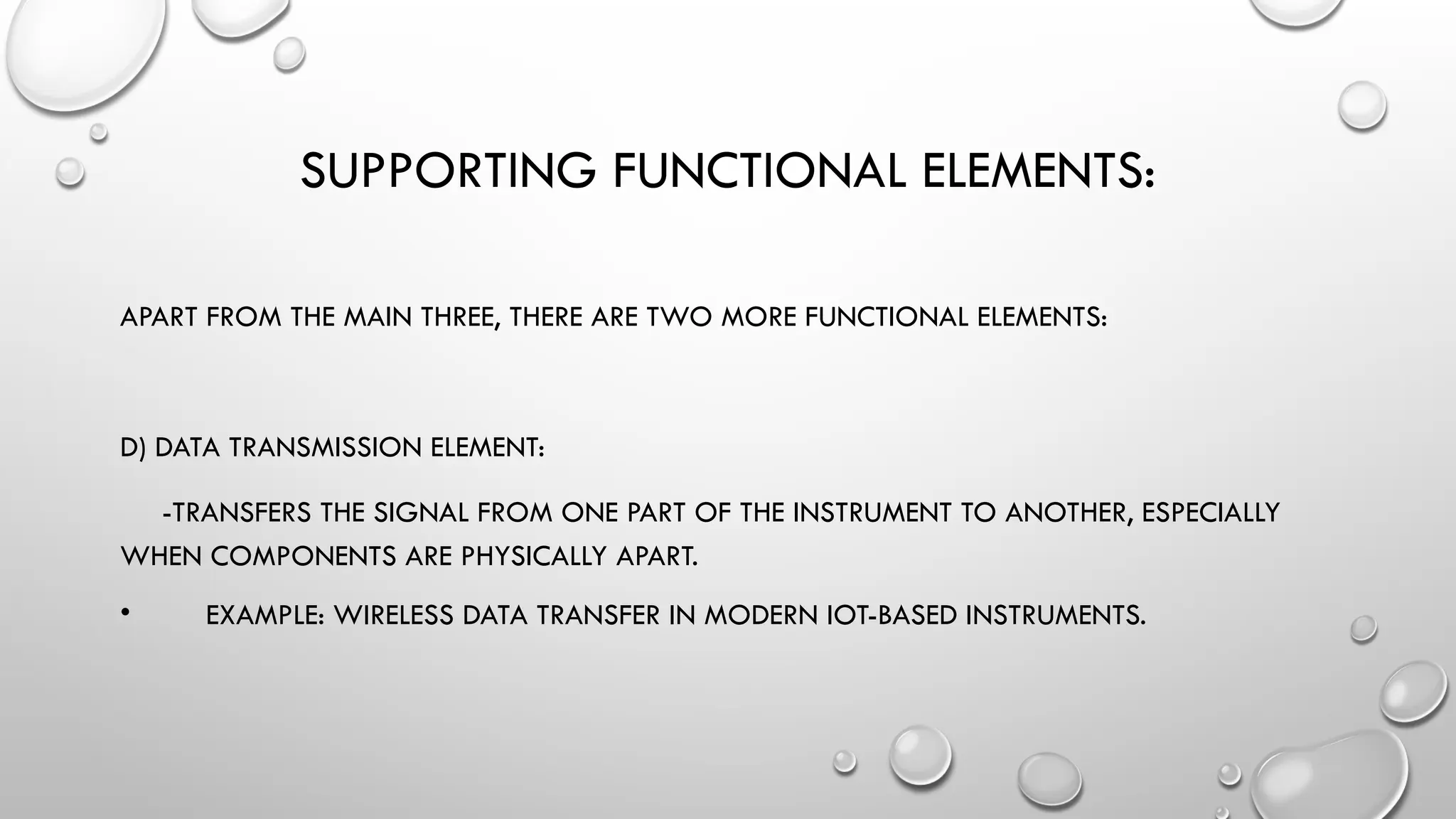 SUPPORTING FUNCTIONAL ELEMENTS:

APART FROM THE MAIN THREE, THERE ARE TWO MORE FUNCTIONAL ELEMENTS:

D) DATA TRANSMISSION ELEMENT:

-TRANSFERS THE SIGNAL FROM ONE PART OF THE INSTRUMENT TO ANOTHER, ESPECIALLY WHEN COMPONENTS ARE PHYSICALLY APART.

• EXAMPLE: WIRELESS DATA TRANSFER IN MODERN IOT-BASED INSTRUMENTS.